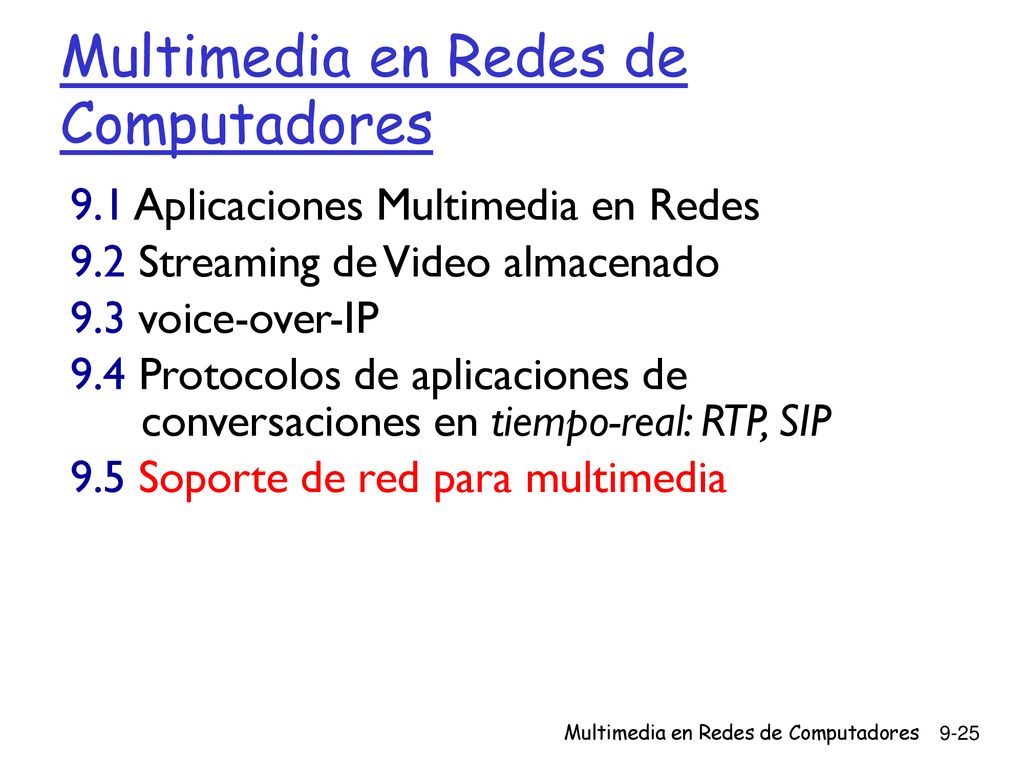 Multimedia en Redes de Computadores

9.1 Aplicaciones Multimedia en Redes
9.2 Streaming de Video almacenado
9.3 voice-over-IP
9.4 Protocolos de aplicaciones de conversaciones en tiempo-real: RTP, SIP
9.5 Soporte de red para multimedia

Multimedia en Redes de Computadores 9-25